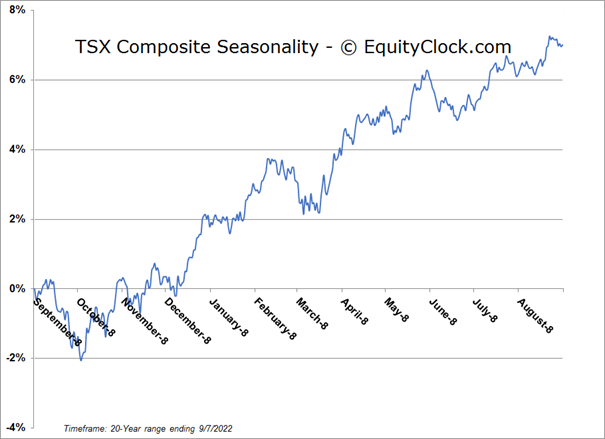 TSX Composite Seasonality - © EquityClock.com

8%
6%
4%
2%
0%
-2%
-4%

September-8
October-8
November-8
December-8
January-8
February-8
March-8
April-8
May-8
June-8
July-8
August-8

Timeframe: 20-Year range ending 9/7/2022